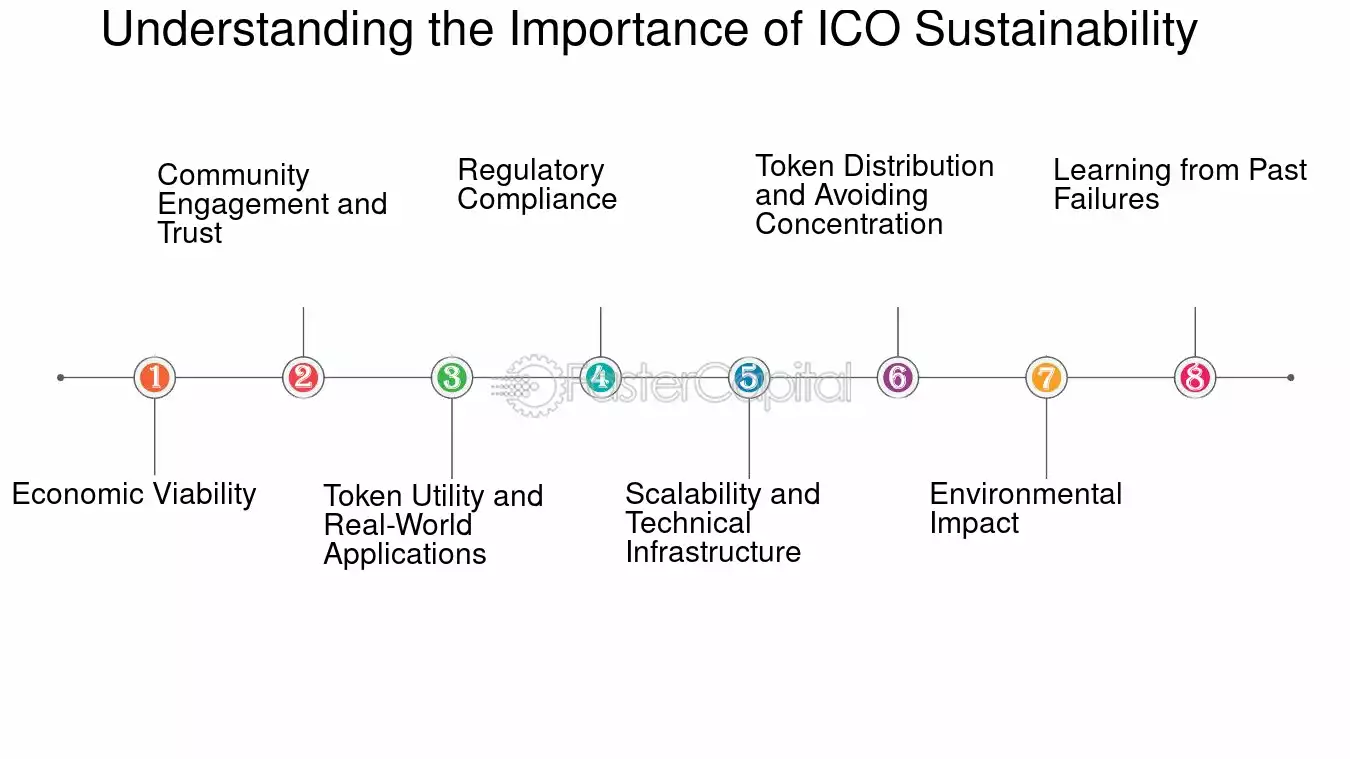 Understanding the Importance of ICO Sustainability

1 Economic Viability

2 Community Engagement and Trust

3 Token Utility and Real-World Applications

4 Regulatory Compliance

5 Scalability and Technical Infrastructure

6 Token Distribution and Avoiding Concentration

7 Environmental Impact

8 Learning from Past Failures

FasterCapital